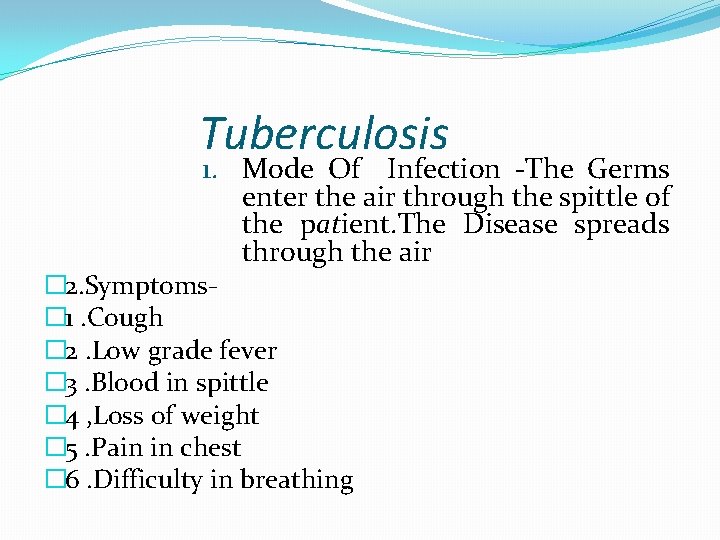 Tuberculosis

1. Mode Of Infection -The Germs enter the air through the spittle of the patient.The Disease spreads through the air

2.Symptoms-
1 .Cough
2 .Low grade fever
3 .Blood in spittle
4 ,Loss of weight
5 .Pain in chest
6 .Difficulty in breathing